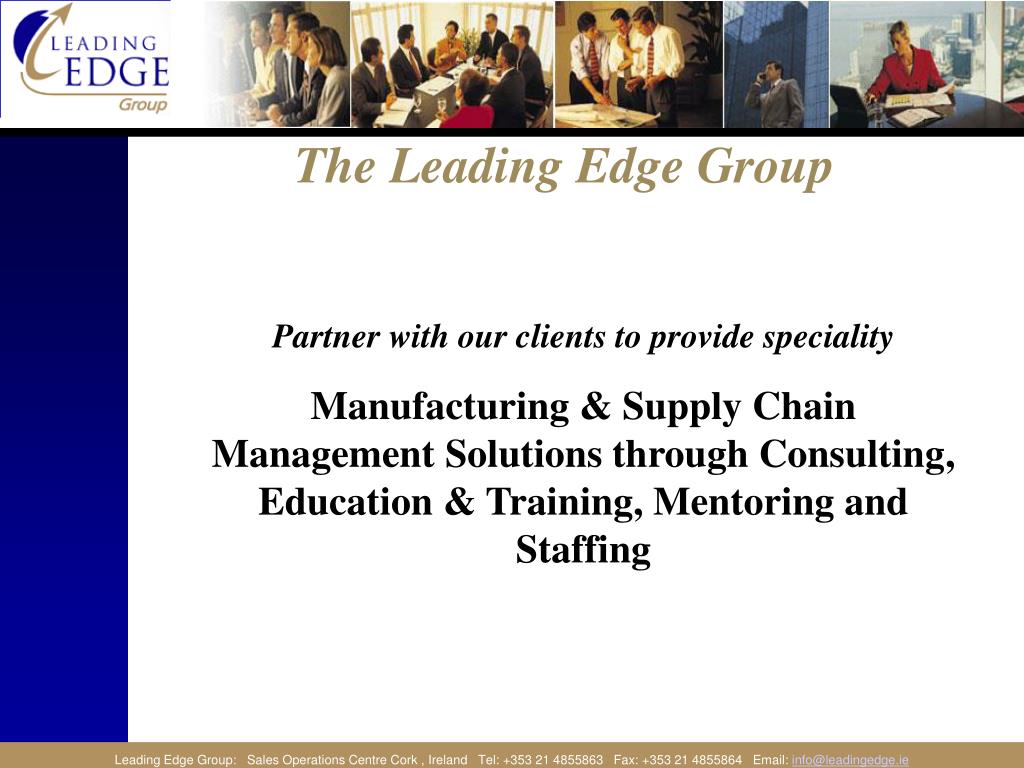 LEADING EDGE Group

The Leading Edge Group

Partner with our clients to provide speciality

Manufacturing & Supply Chain Management Solutions through Consulting, Education & Training, Mentoring and Staffing

Leading Edge Group: Sales Operations Centre Cork , Ireland Tel: +353 21 4855863 Fax: +353 21 4855864 Email: info@leadingedge.ie